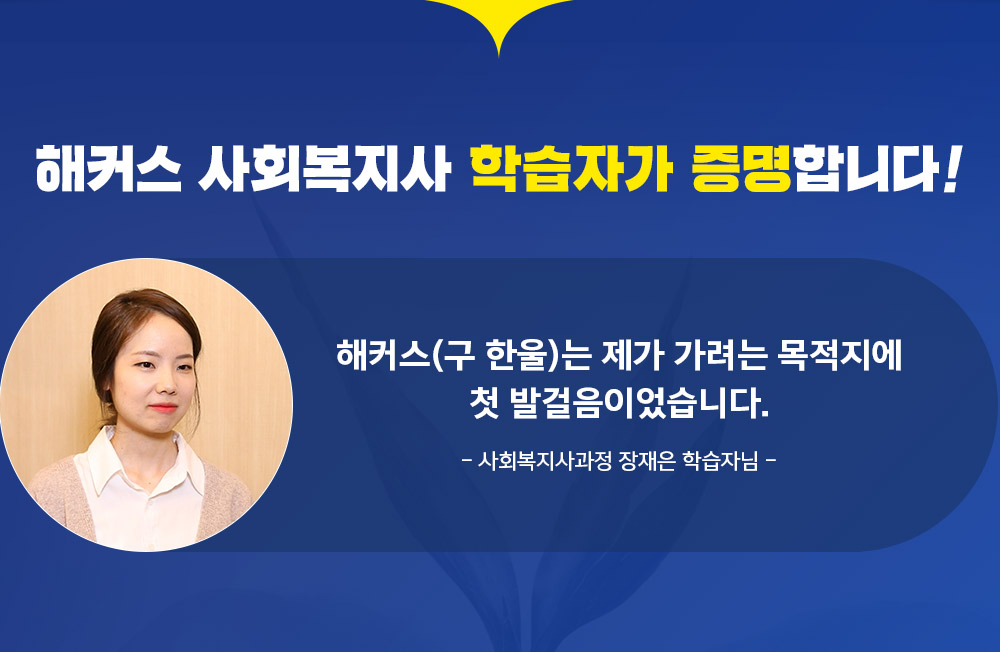 해커스 사회복지사 학습자가 증명합니다!

해커스(구 한울)는 제가 가려는 목적지에 첫 발걸음이었습니다.

- 사회복지사과정 장재은 학습자님 -